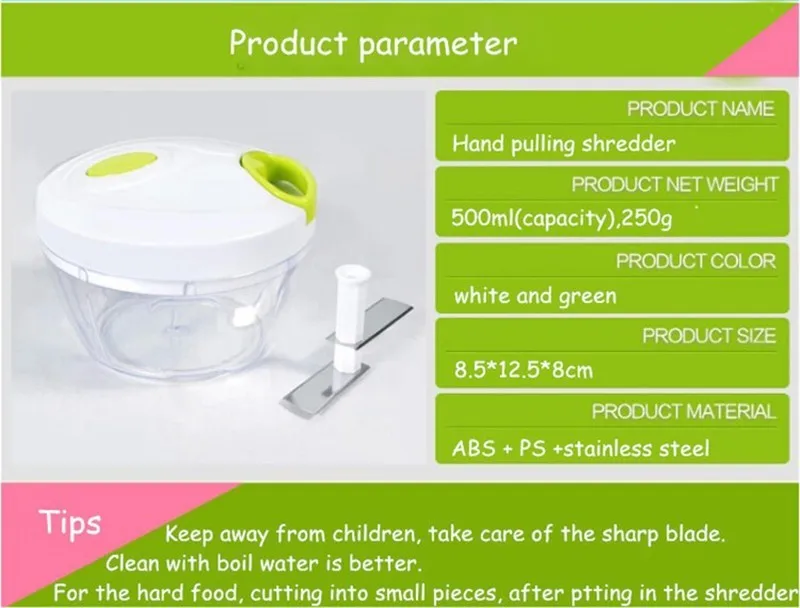 Product parameter

PRODUCT NAME
Hand pulling shredder

PRODUCT NET WEIGHT
500ml(capacity),250g

PRODUCT COLOR
white and green

PRODUCT SIZE
8.5*12.5*8cm

PRODUCT MATERIAL
ABS + PS +stainless steel

Tips
Keep away from children, take care of the sharp blade.
Clean with boil water is better.
For the hard food, cutting into small pieces, after ptting in the shredder